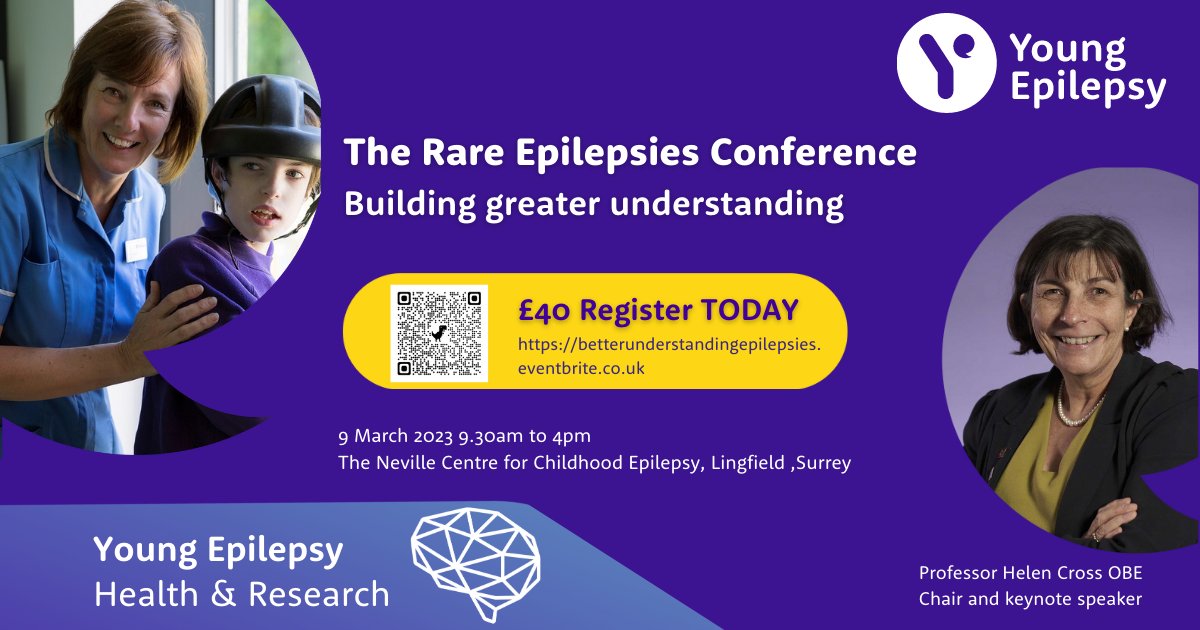 Young Epilepsy

The Rare Epilepsies Conference
Building greater understanding

£40 Register TODAY
https://betterunderstandingepilepsies.eventbrite.co.uk

9 March 2023 9.30am to 4pm
The Neville Centre for Childhood Epilepsy, Lingfield ,Surrey

Young Epilepsy
Health & Research

Professor Helen Cross OBE
Chair and keynote speaker